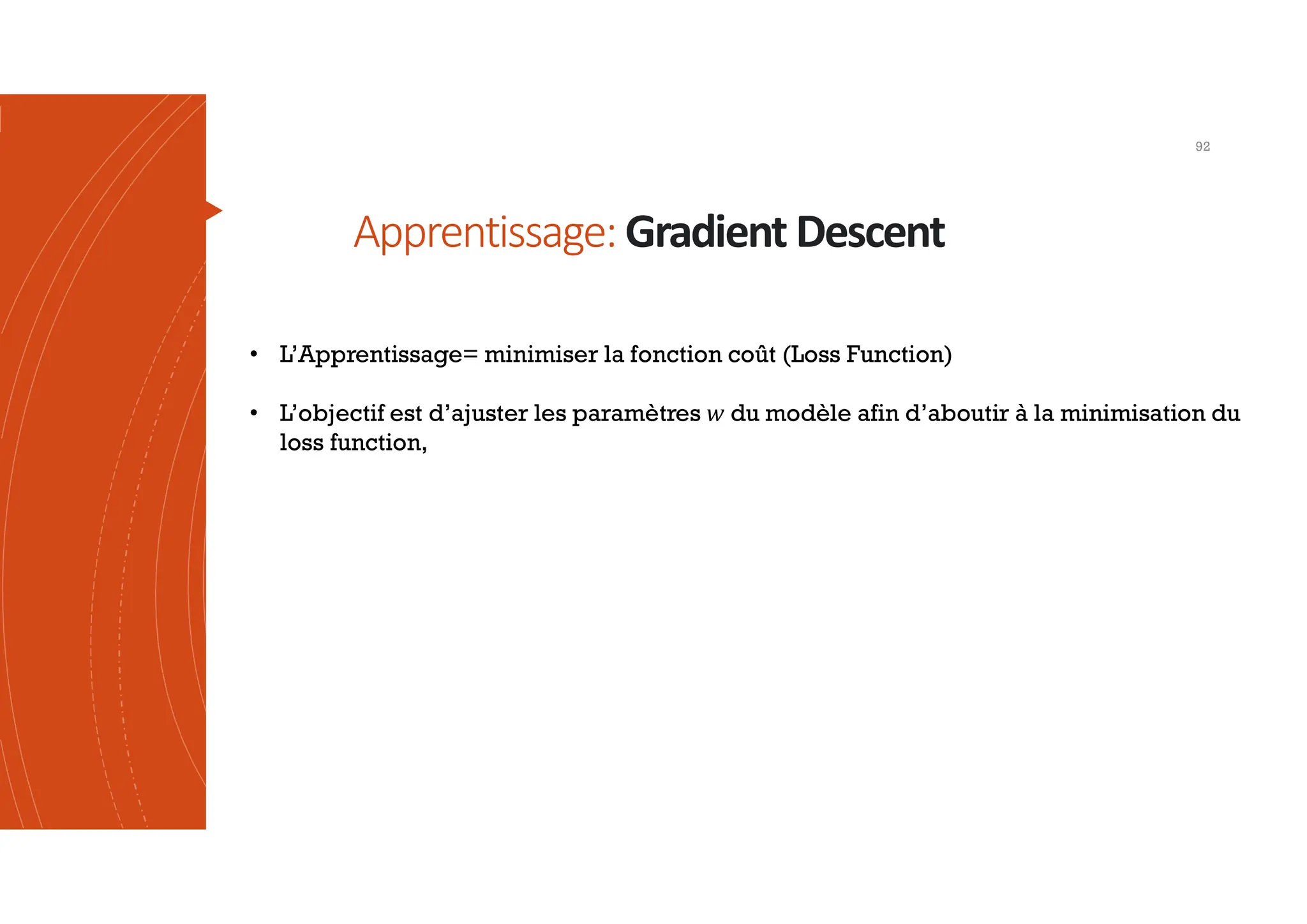 92

Apprentissage: Gradient Descent

• L'Apprentissage= minimiser la fonction coût (Loss Function)

• L'objectif est d'ajuster les paramètres $w$ du modèle afin d'aboutir à la minimisation du loss function,